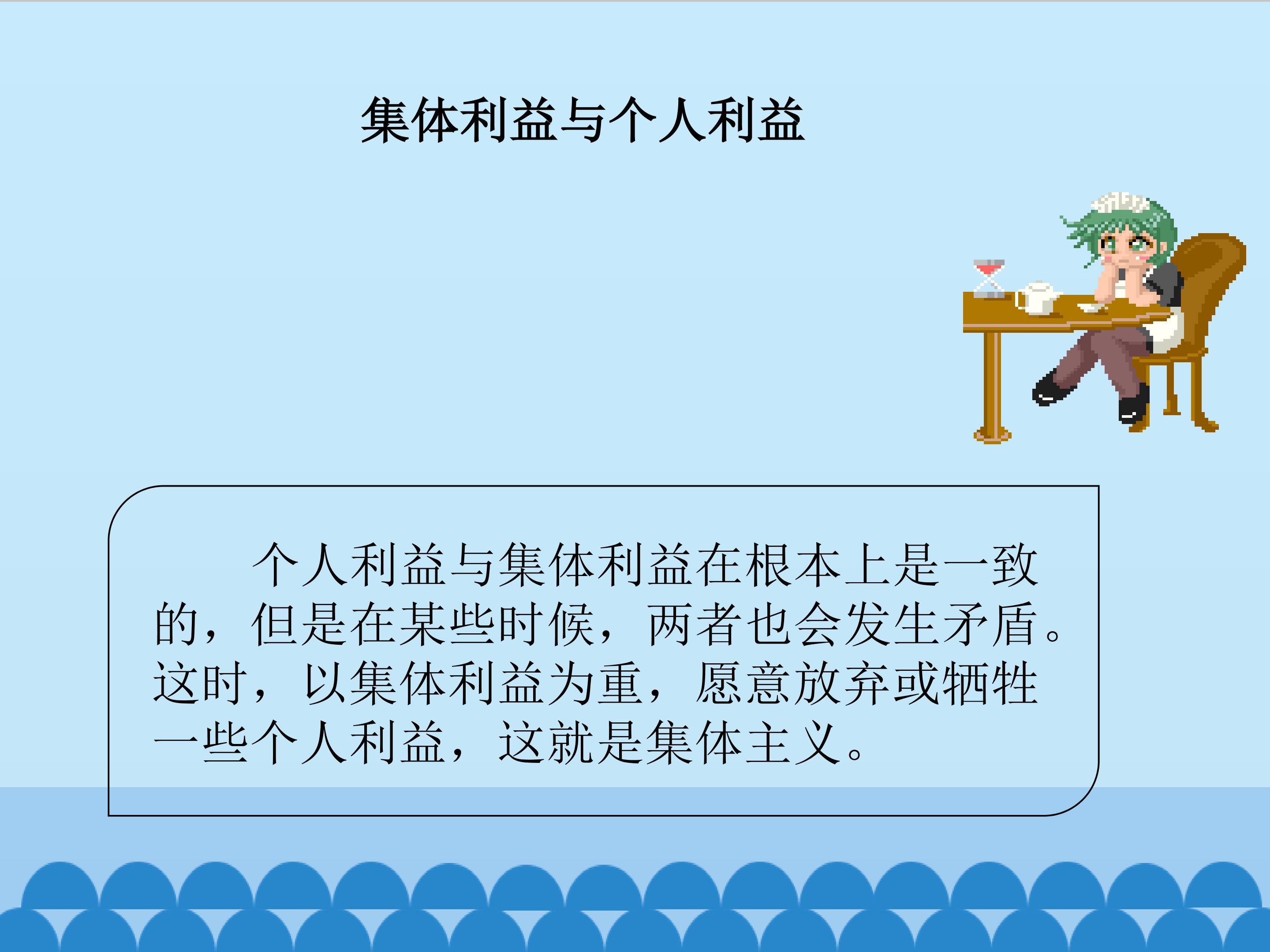 集体利益与个人利益

个人利益与集体利益在根本上是一致的，但是在某些时候，两者也会发生矛盾。这时，以集体利益为重，愿意放弃或牺牲一些个人利益，这就是集体主义。